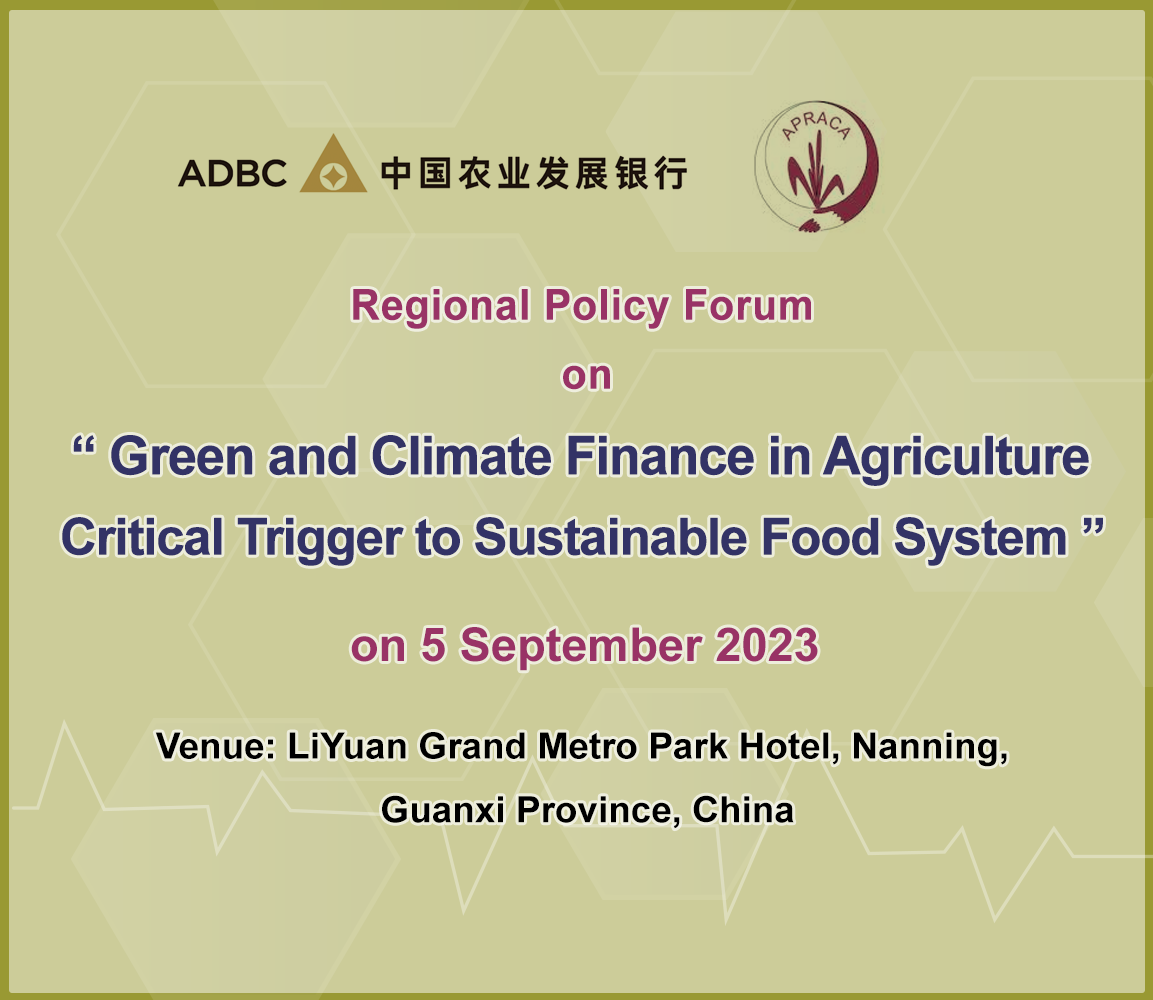 ADBC 中国农业发展银行

APRACA

Regional Policy Forum
on
“ Green and Climate Finance in Agriculture Critical Trigger to Sustainable Food System ”

on 5 September 2023

Venue: LiYuan Grand Metro Park Hotel, Nanning, Guanxi Province, China